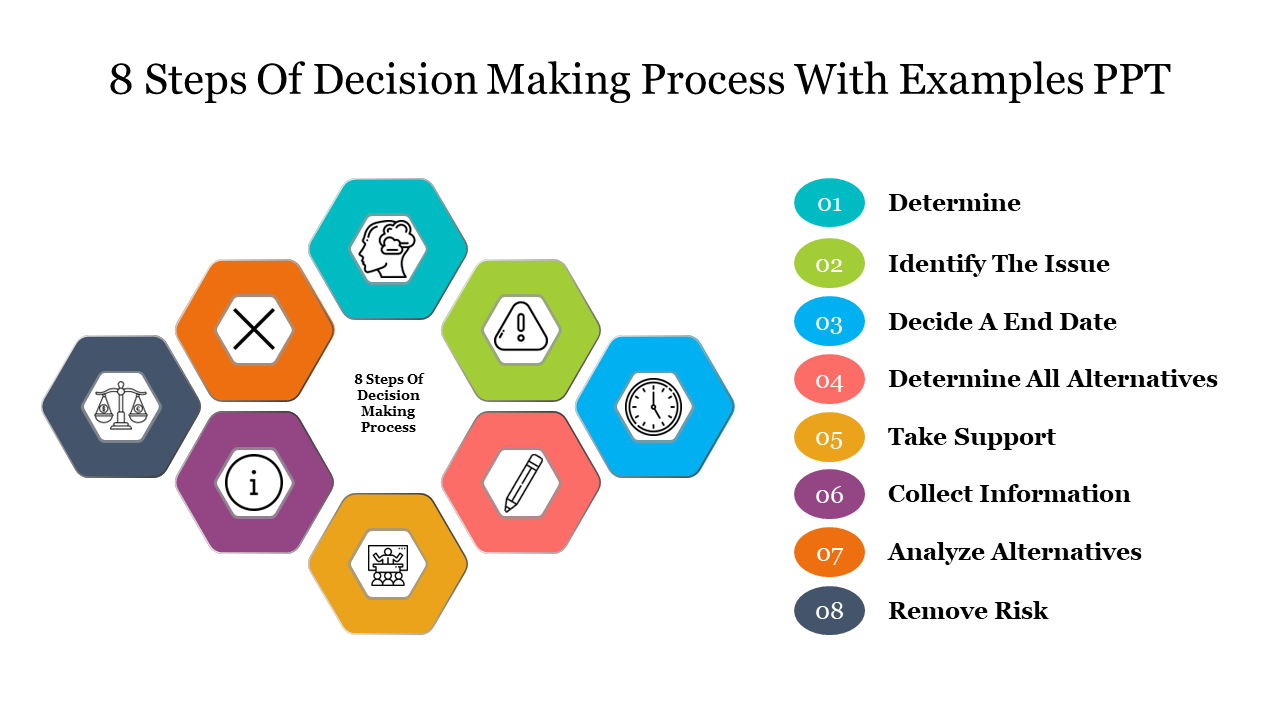 8 Steps Of Decision Making Process With Examples PPT

8 Steps Of Decision Making Process

01 Determine

02 Identify The Issue

03 Decide A End Date

04 Determine All Alternatives

05 Take Support

06 Collect Information

07 Analyze Alternatives

08 Remove Risk